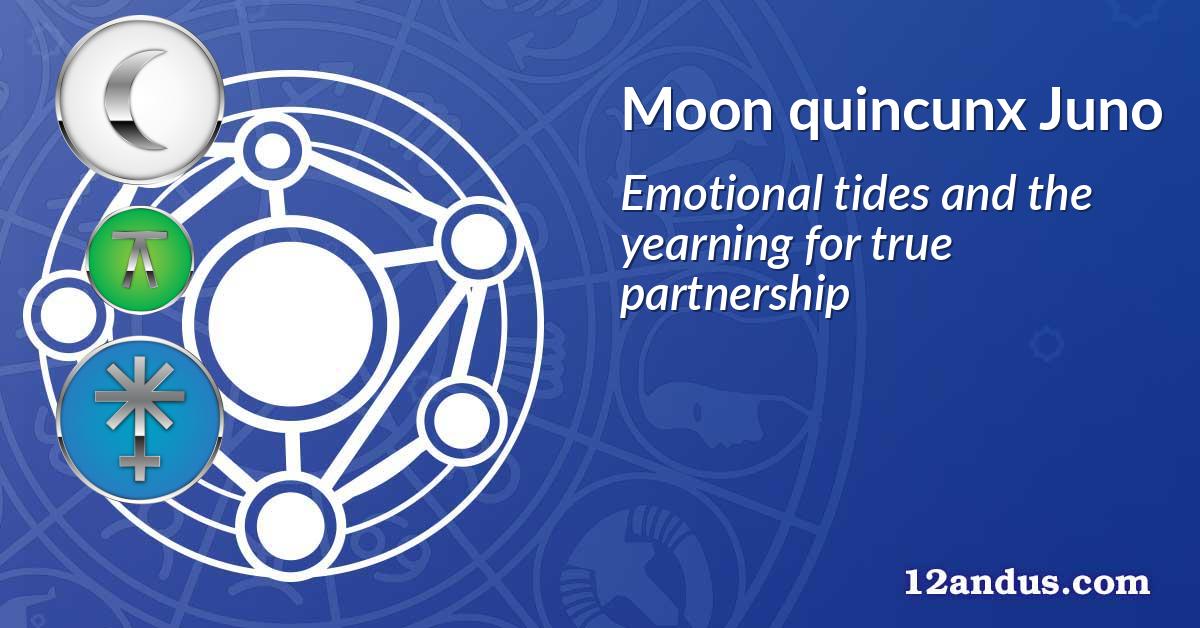 Moon quincunx Juno

Emotional tides and the yearning for true partnership

12andus.com